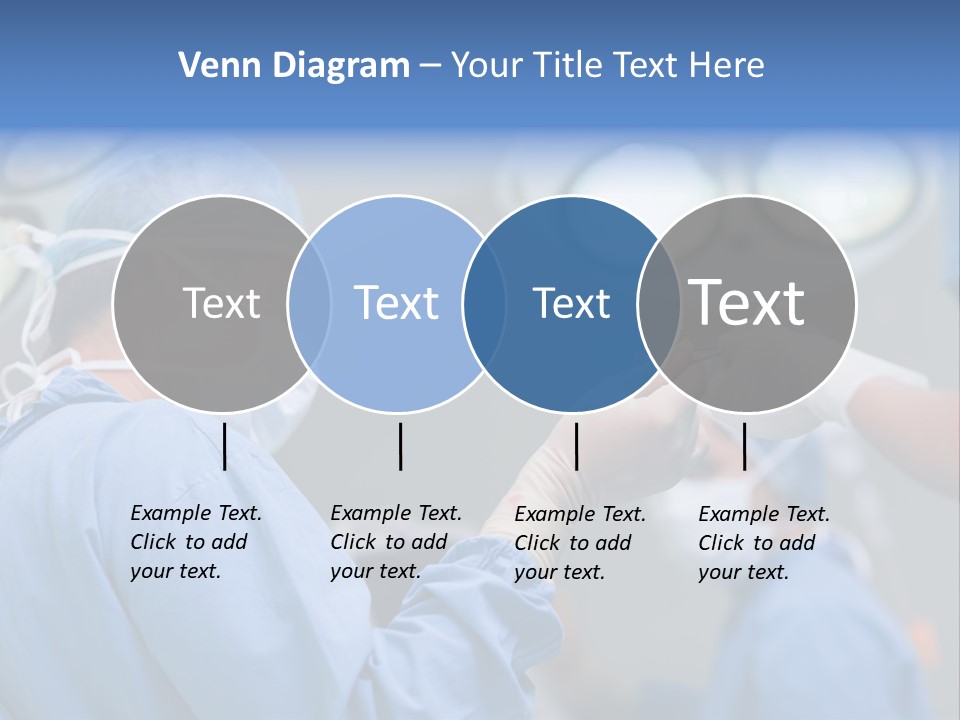 Venn Diagram – Your Title Text Here

Text

Text

Text

Text

Example Text. Click to add your text.

Example Text. Click to add your text.

Example Text. Click to add your text.

Example Text. Click to add your text.